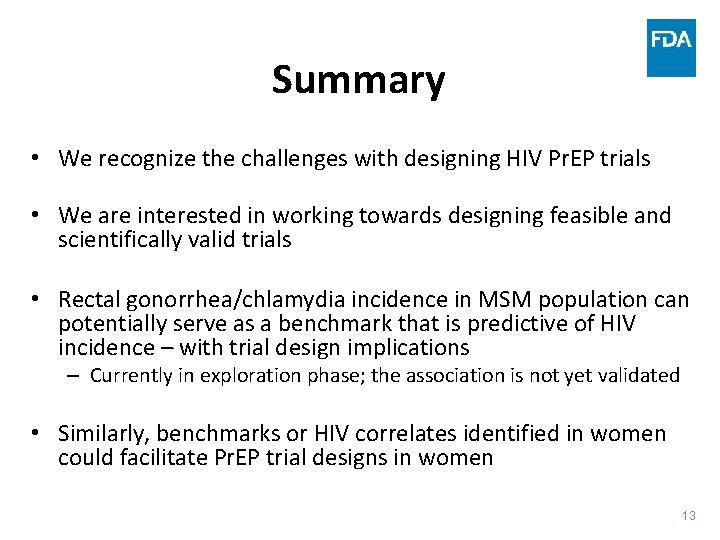 FDA

Summary

• We recognize the challenges with designing HIV PrEP trials

• We are interested in working towards designing feasible and scientifically valid trials

• Rectal gonorrhea/chlamydia incidence in MSM population can potentially serve as a benchmark that is predictive of HIV incidence – with trial design implications
  – Currently in exploration phase; the association is not yet validated

• Similarly, benchmarks or HIV correlates identified in women could facilitate PrEP trial designs in women

13